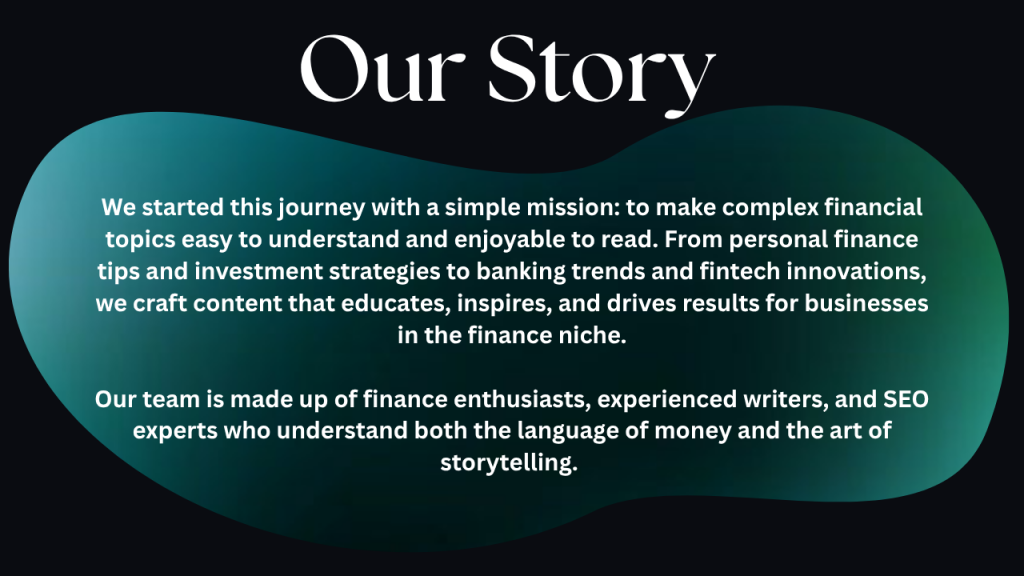 Our Story

We started this journey with a simple mission: to make complex financial topics easy to understand and enjoyable to read. From personal finance tips and investment strategies to banking trends and fintech innovations, we craft content that educates, inspires, and drives results for businesses in the finance niche.

Our team is made up of finance enthusiasts, experienced writers, and SEO experts who understand both the language of money and the art of storytelling.